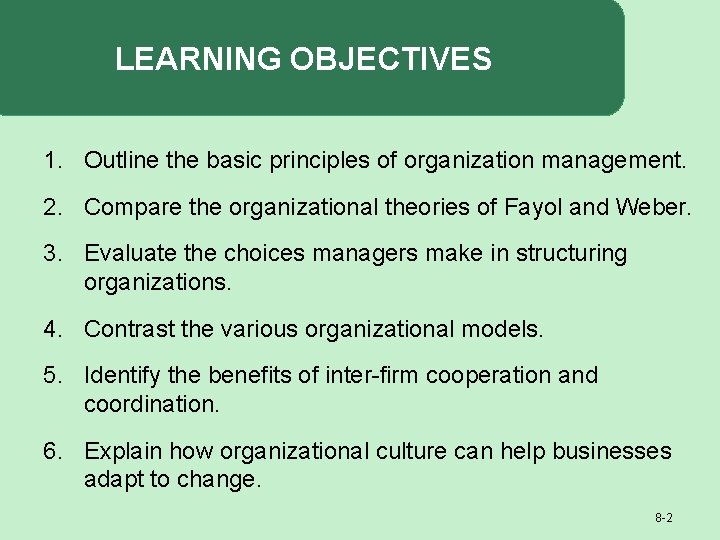 LEARNING OBJECTIVES

1. Outline the basic principles of organization management.

2. Compare the organizational theories of Fayol and Weber.

3. Evaluate the choices managers make in structuring organizations.

4. Contrast the various organizational models.

5. Identify the benefits of inter-firm cooperation and coordination.

6. Explain how organizational culture can help businesses adapt to change.

8-2